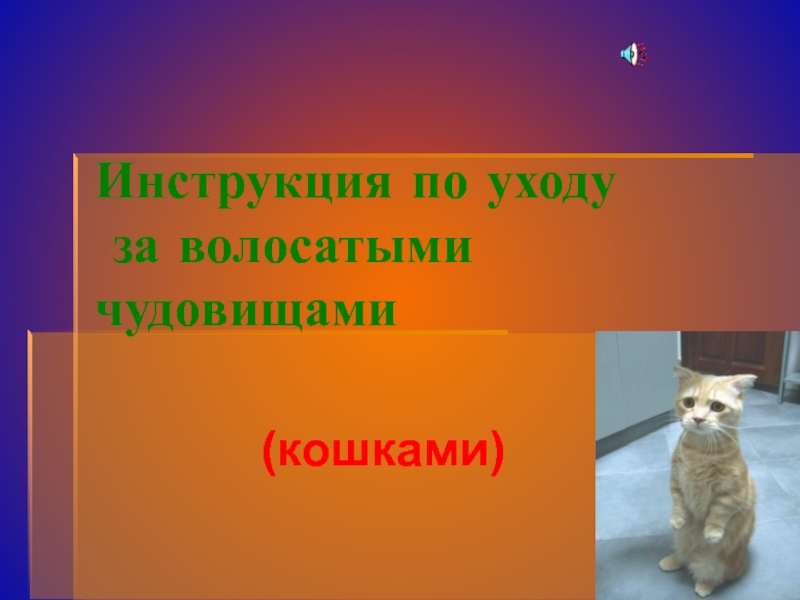 Инструкция по уходу за волосатыми чудовищами

(кошками)